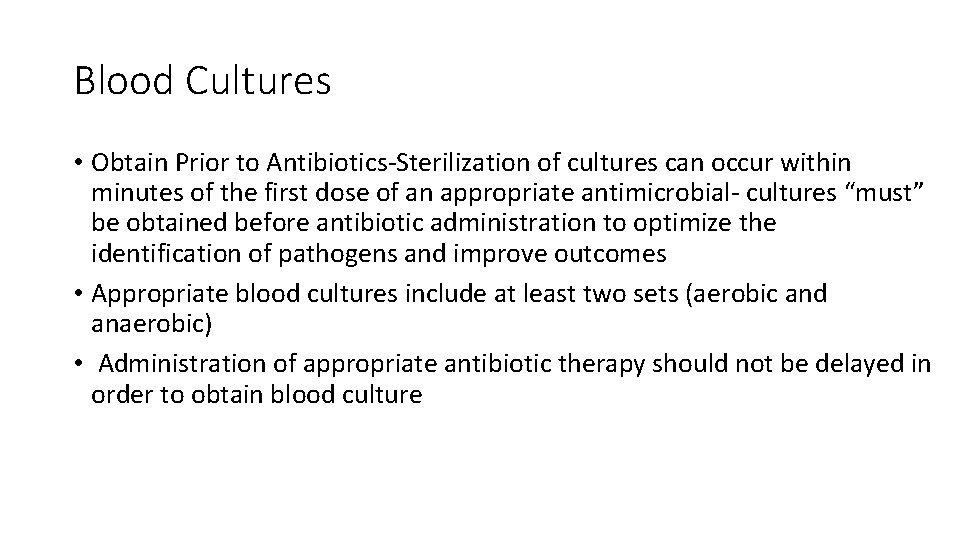 Blood Cultures

• Obtain Prior to Antibiotics-Sterilization of cultures can occur within minutes of the first dose of an appropriate antimicrobial- cultures “must” be obtained before antibiotic administration to optimize the identification of pathogens and improve outcomes
• Appropriate blood cultures include at least two sets (aerobic and anaerobic)
• Administration of appropriate antibiotic therapy should not be delayed in order to obtain blood culture